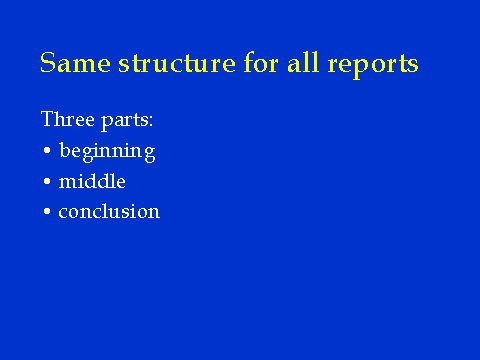 Same structure for all reports

Three parts:
• beginning
• middle
• conclusion